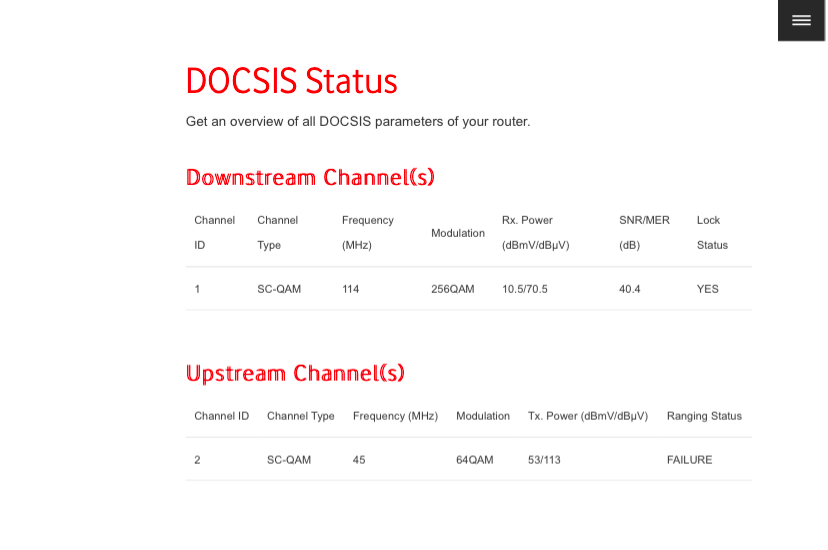 DOCSIS Status

Get an overview of all DOCSIS parameters of your router.

Downstream Channel(s)

| Channel ID | Channel Type | Frequency (MHz) | Modulation | Rx. Power (dBmV/dBµV) | SNR/MER (dB) | Lock Status |
|---|---|---|---|---|---|---|
| 1 | SC-QAM | 114 | 256QAM | 10.5/70.5 | 40.4 | YES |

Upstream Channel(s)

| Channel ID | Channel Type | Frequency (MHz) | Modulation | Tx. Power (dBmV/dBµV) | Ranging Status |
|---|---|---|---|---|---|
| 2 | SC-QAM | 45 | 64QAM | 53/113 | FAILURE |